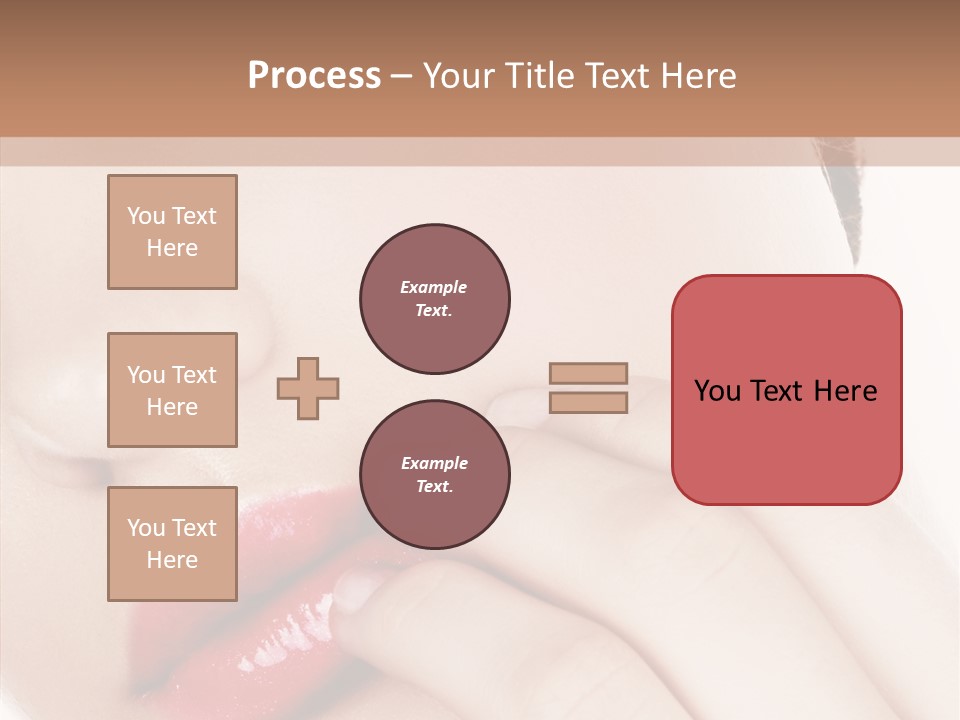 Process – Your Title Text Here

You Text Here

You Text Here

You Text Here

Example Text.

Example Text.

You Text Here